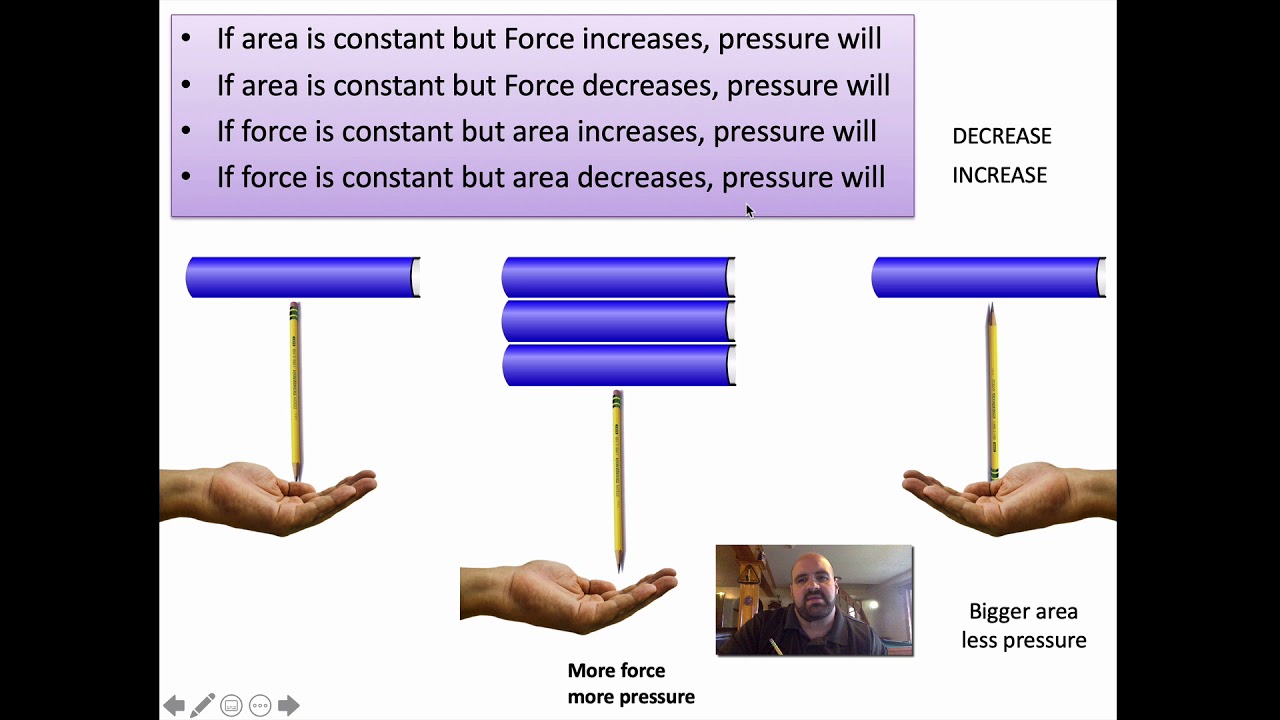 • If area is constant but Force increases, pressure will
• If area is constant but Force decreases, pressure will
• If force is constant but area increases, pressure will
• If force is constant but area decreases, pressure will

DECREASE
INCREASE

More force
more pressure

Bigger area
less pressure